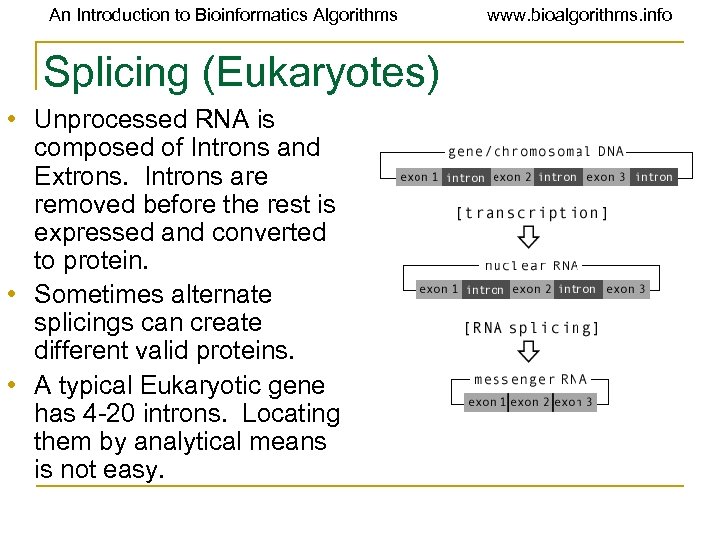 An Introduction to Bioinformatics Algorithms www.bioalgorithms.info

Splicing (Eukaryotes)

• Unprocessed RNA is composed of Introns and Extrons. Introns are removed before the rest is expressed and converted to protein.
• Sometimes alternate splicings can create different valid proteins.
• A typical Eukaryotic gene has 4-20 introns. Locating them by analytical means is not easy.

gene/chromosomal DNA
exon 1 intron exon 2 intron exon 3 intron
[transcription]
nuclear RNA
exon 1 intron exon 2 intron exon 3
[RNA splicing]
messenger RNA
exon 1 exon 2 exon 3